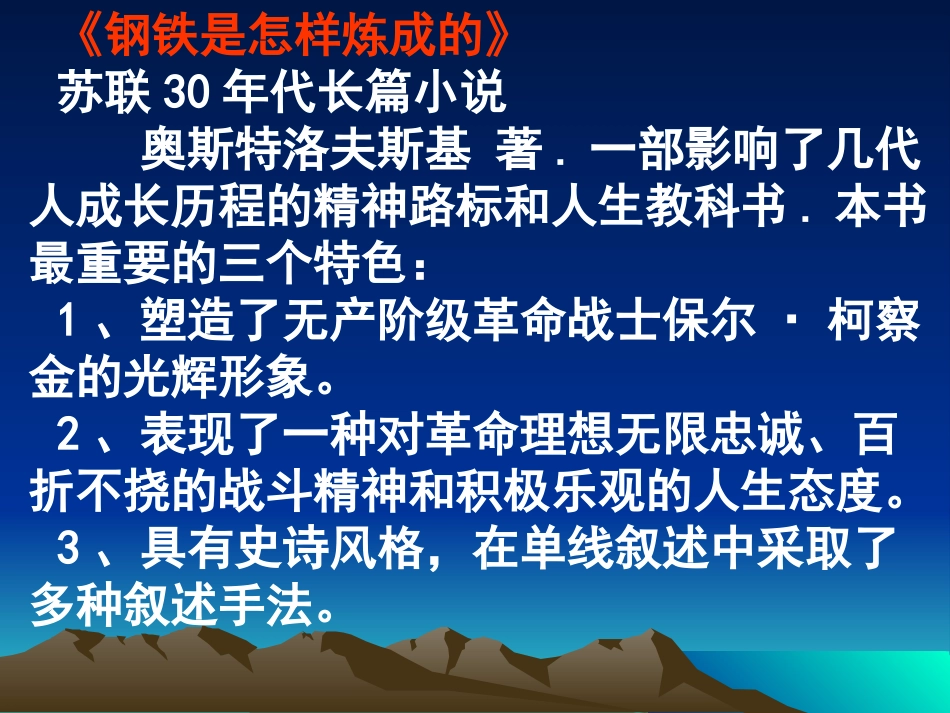 《钢铁是怎样炼成的》
苏联 30 年代长篇小说

奥斯特洛夫斯基 著．一部影响了几代人成长历程的精神路标和人生教科书．本书最重要的三个特色：

1 、塑造了无产阶级革命战士保尔 · 柯察金的光辉形象。

2 、表现了一种对革命理想无限忠诚、百折不挠的战斗精神和积极乐观的人生态度。

3 、具有史诗风格，在单线叙述中采取了多种叙述手法。